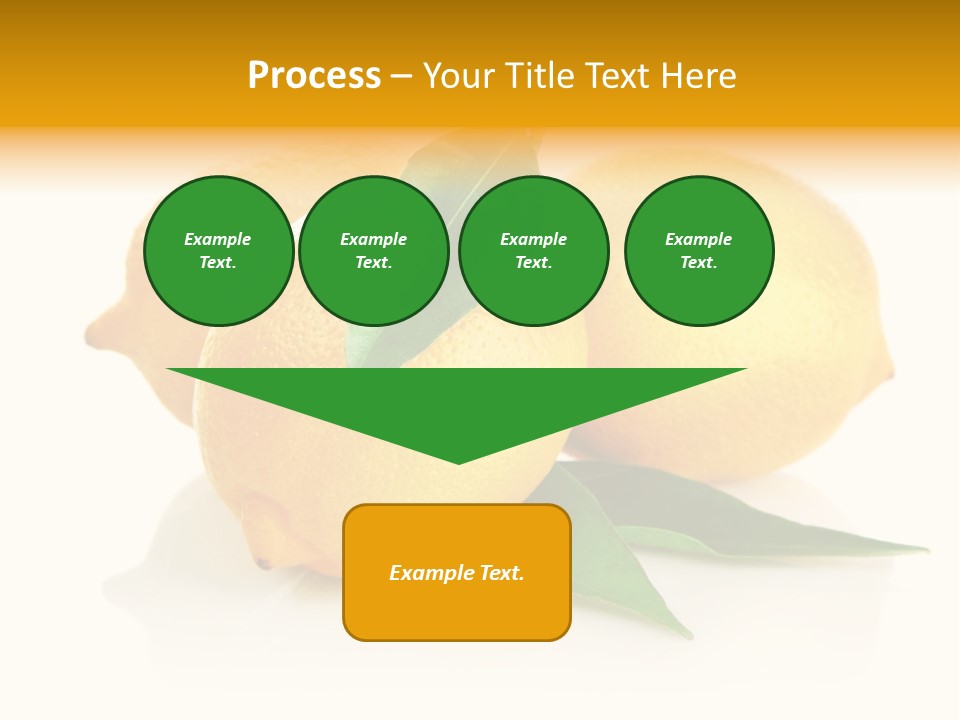 Process – Your Title Text Here

Example Text.

Example Text.

Example Text.

Example Text.

Example Text.